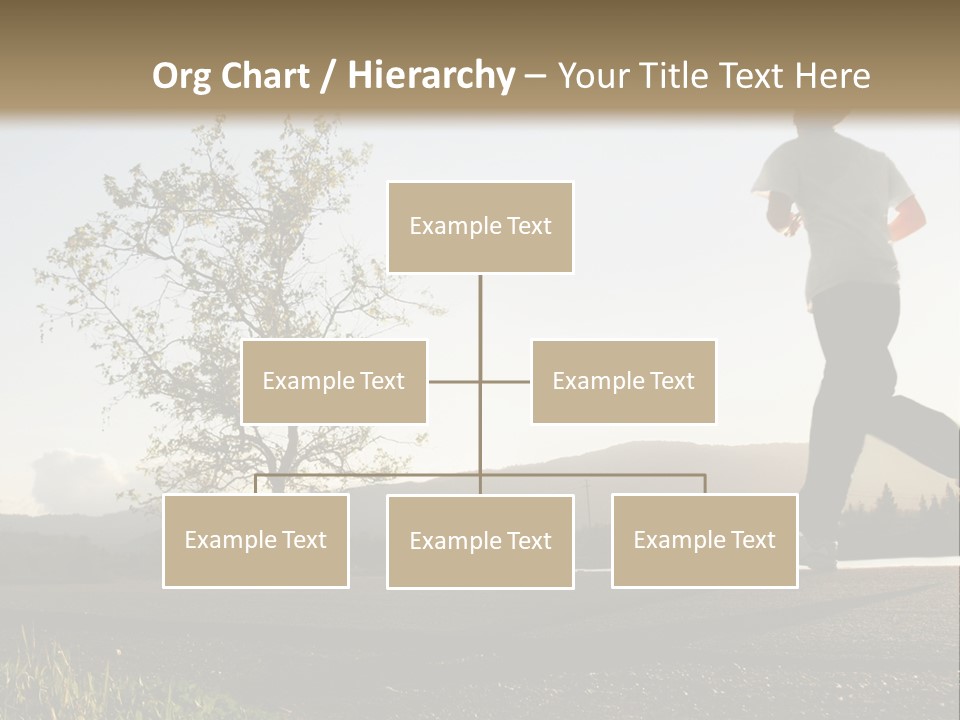 Org Chart / Hierarchy – Your Title Text Here

Example Text

Example Text

Example Text

Example Text

Example Text

Example Text